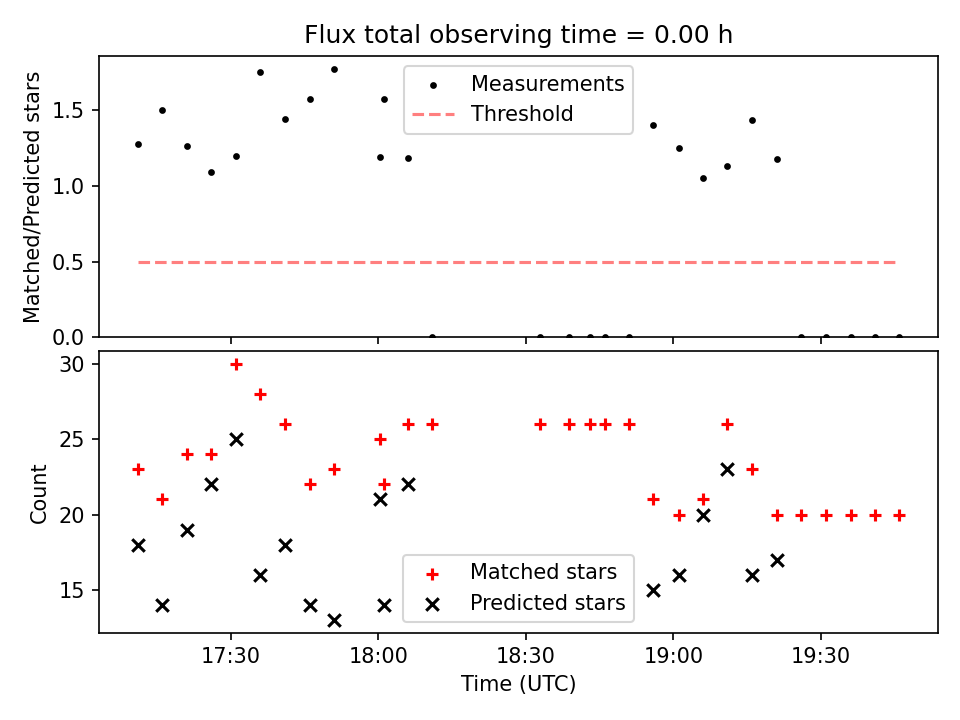 Flux total observing time = 0.00 h

Matched/Predicted stars

1.5
1.0
0.5
0.0

Measurements
Threshold

Count

30
25
20
15

Matched stars
Predicted stars

17:30
18:00
18:30
19:00
19:30

Time (UTC)